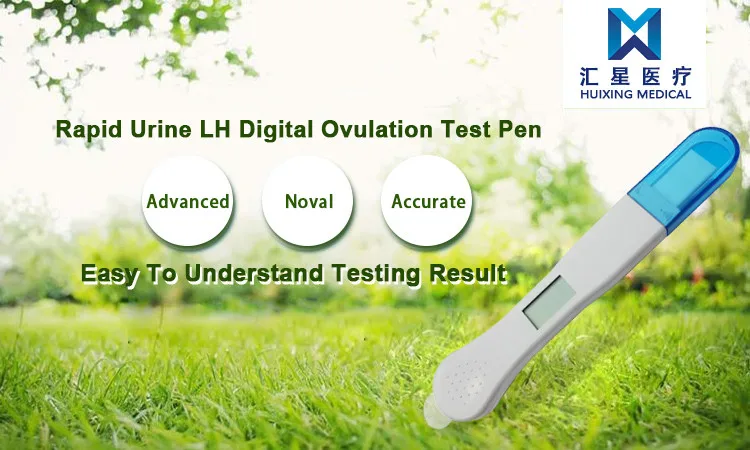 汇星医疗
HUIXING MEDICAL

Rapid Urine LH Digital Ovulation Test Pen

Advanced

Noval

Accurate

Easy To Understand Testing Result